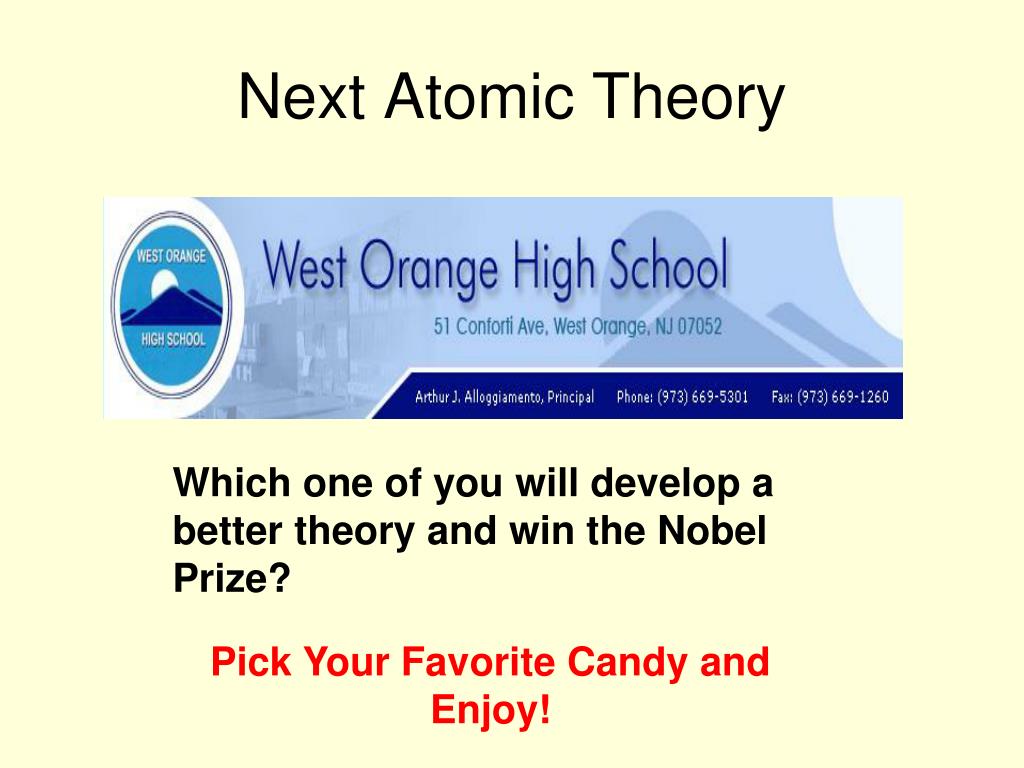 Next Atomic Theory

WEST ORANGE
HIGH SCHOOL

West Orange High School
51 Conforti Ave, West Orange, NJ 07052

Arthur J. Alloggiamento, Principal    Phone: (973) 669-5301    Fax: (973) 669-1260

Which one of you will develop a better theory and win the Nobel Prize?

Pick Your Favorite Candy and Enjoy!